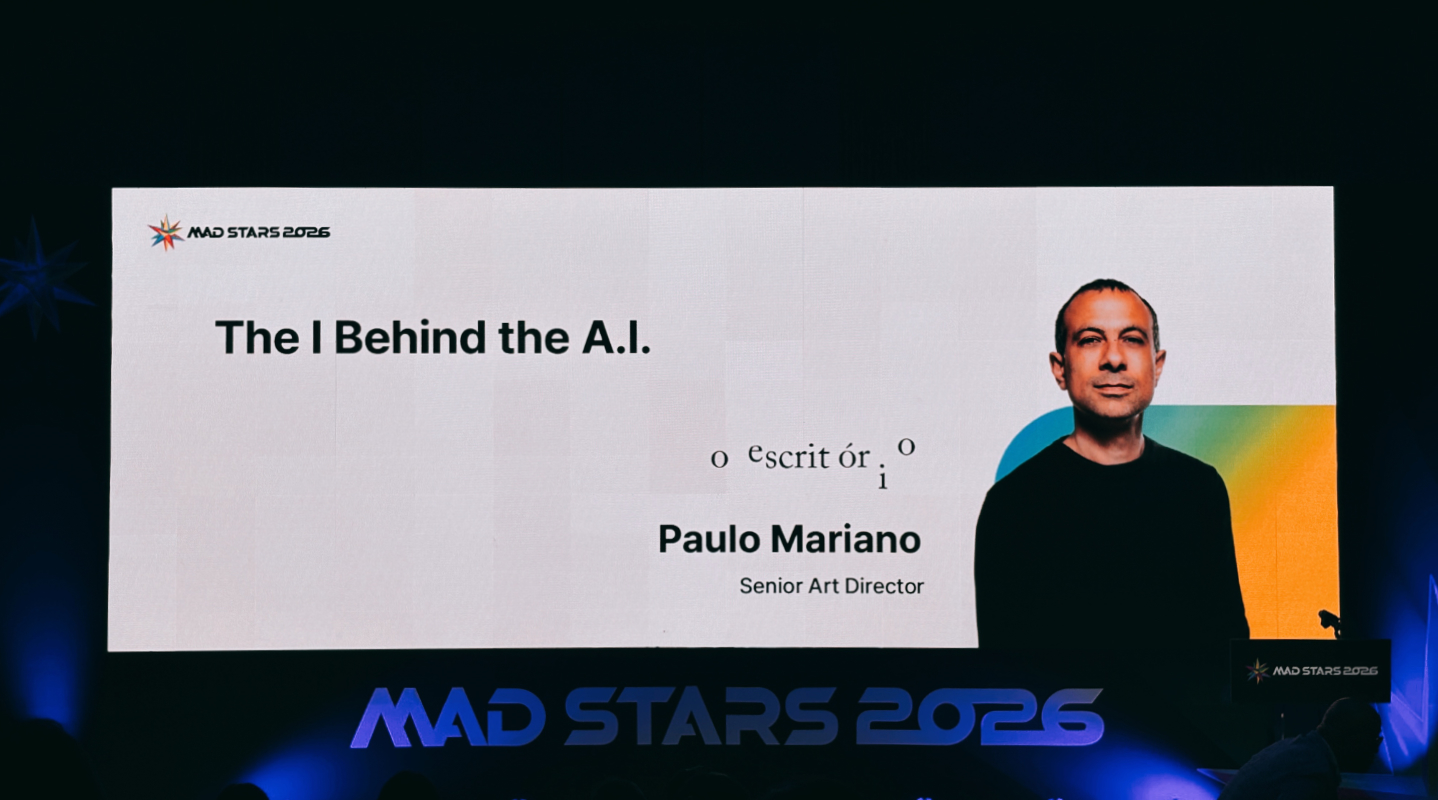 MAD STARS 2026

The I Behind the A.I.

o escritório

Paulo Mariano

Senior Art Director

MAD STARS 2026

MAD STARS 2026